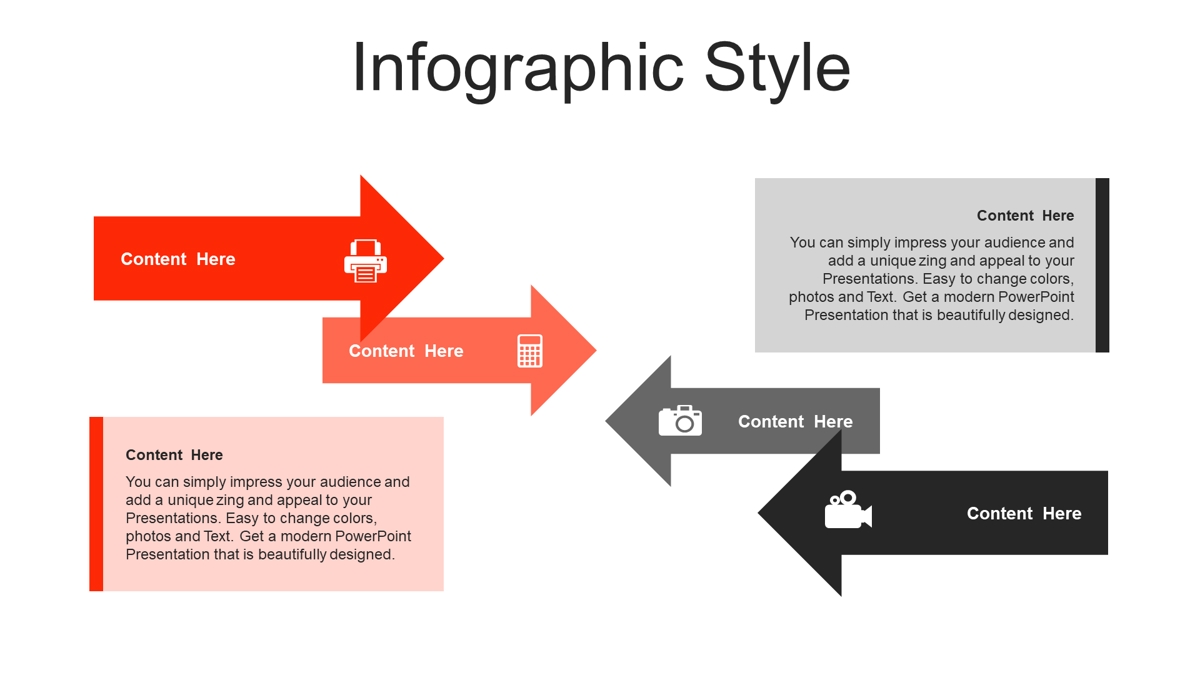 Infographic Style

Content Here

Content Here

Content Here

You can simply impress your audience and add a unique zing and appeal to your Presentations. Easy to change colors, photos and Text. Get a modern PowerPoint Presentation that is beautifully designed.

Content Here

You can simply impress your audience and add a unique zing and appeal to your Presentations. Easy to change colors, photos and Text. Get a modern PowerPoint Presentation that is beautifully designed.

Content Here

Content Here